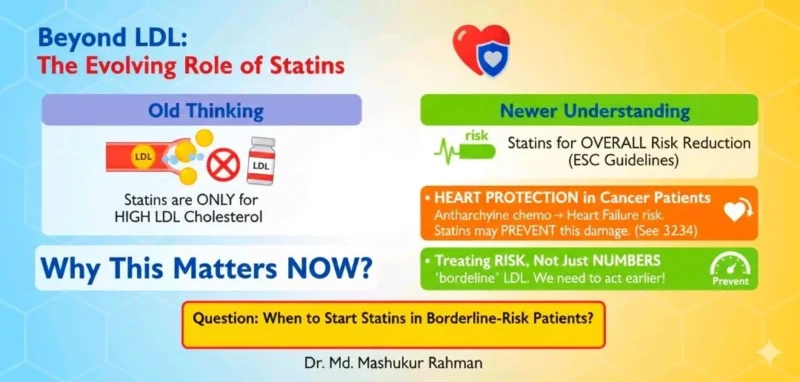 Beyond LDL:
The Evolving Role of Statins

Old Thinking

LDL

LDL

Statins are ONLY for HIGH LDL Cholesterol

Why This Matters NOW?

Newer Understanding

risk

Statins for OVERALL Risk Reduction (ESC Guidelines)

• HEART PROTECTION in Cancer Patients
Antharchyine chemo → Heart Failure risk. Statins may PREVENT this damage. (See 3234)

• Treating RISK, Not Just NUMBERS
'bordeline' LDL. We need to act earlier!

Prevent

Question: When to Start Statins in Borderline-Risk Patients?

Dr. Md. Mashukur Rahman